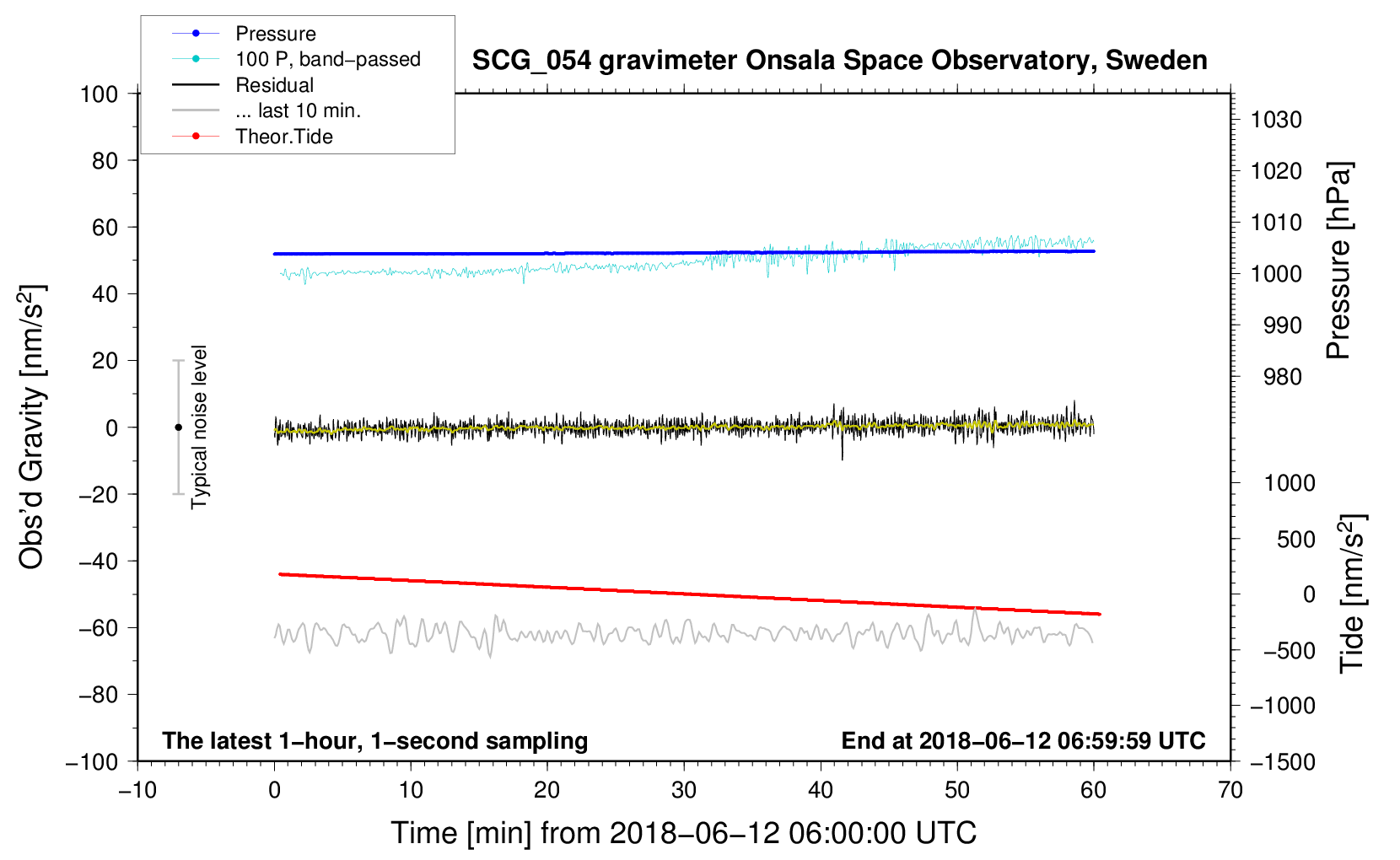 Pressure
100 P, band−passed
Residual
... last 10 min.
Theor.Tide

SCG_054 gravimeter Onsala Space Observatory, Sweden

100
80
60
40
20
0
−20
−40
−60
−80
−100

Obs'd Gravity [nm/s$^2$]

Typical noise level

1030
1020
1010
1000
990
980

Pressure [hPa]

1000
500
0
−500
−1000
−1500

Tide [nm/s$^2$]

The latest 1−hour, 1−second sampling

End at 2018−06−12 06:59:59 UTC

−10
0
10
20
30
40
50
60
70

Time [min] from 2018−06−12 06:00:00 UTC